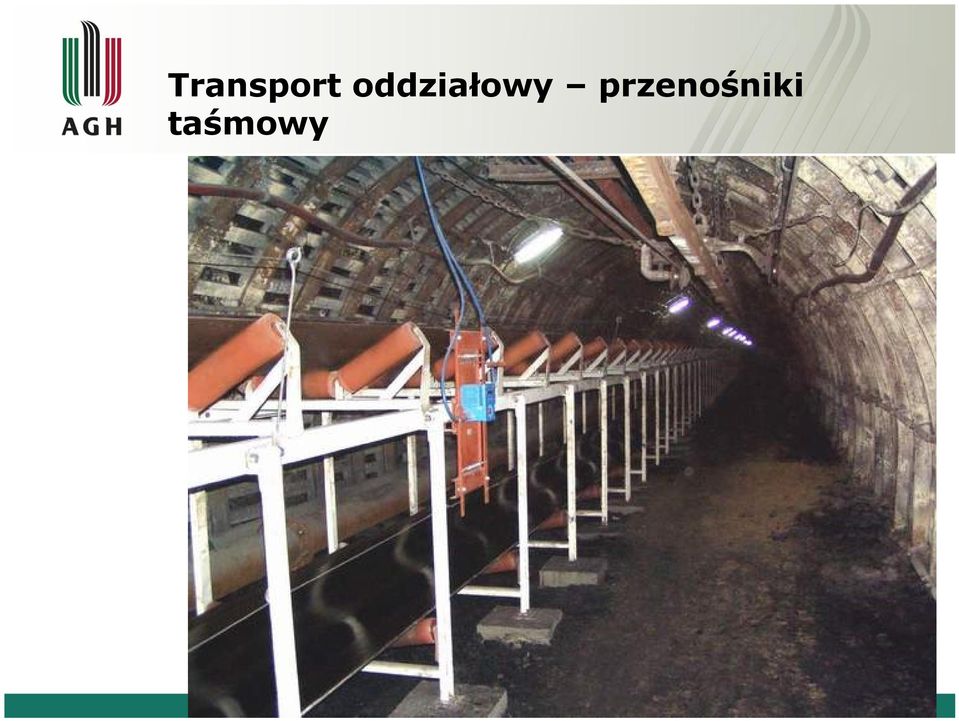 AGH

Transport oddziałowy – przenośniki taśmowy